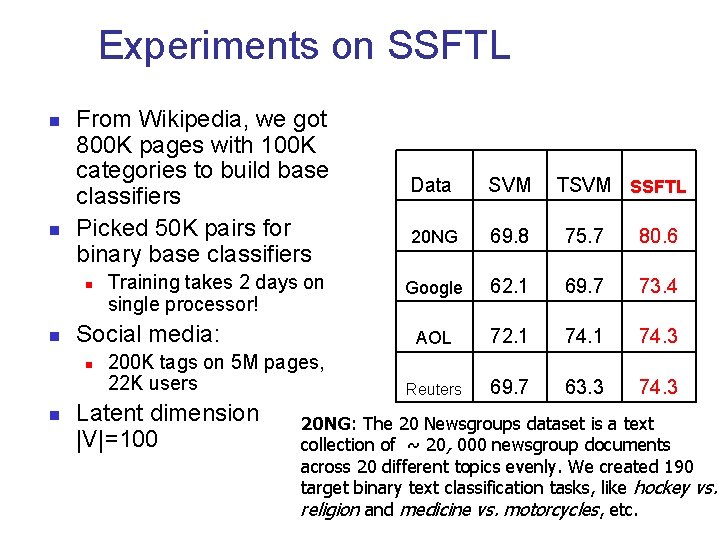 Experiments on SSFTL

From Wikipedia, we got 800K pages with 100K categories to build base classifiers

Picked 50K pairs for binary base classifiers

Training takes 2 days on single processor!

Social media:

200K tags on 5M pages, 22K users

Latent dimension |V|=100

| Data | SVM | TSVM | SSFTL |
|---|---|---|---|
| 20NG | 69.8 | 75.7 | 80.6 |
| Google | 62.1 | 69.7 | 73.4 |
| AOL | 72.1 | 74.1 | 74.3 |
| Reuters | 69.7 | 63.3 | 74.3 |

20NG: The 20 Newsgroups dataset is a text collection of ~ 20, 000 newsgroup documents across 20 different topics evenly. We created 190 target binary text classification tasks, like hockey vs. religion and medicine vs. motorcycles, etc.